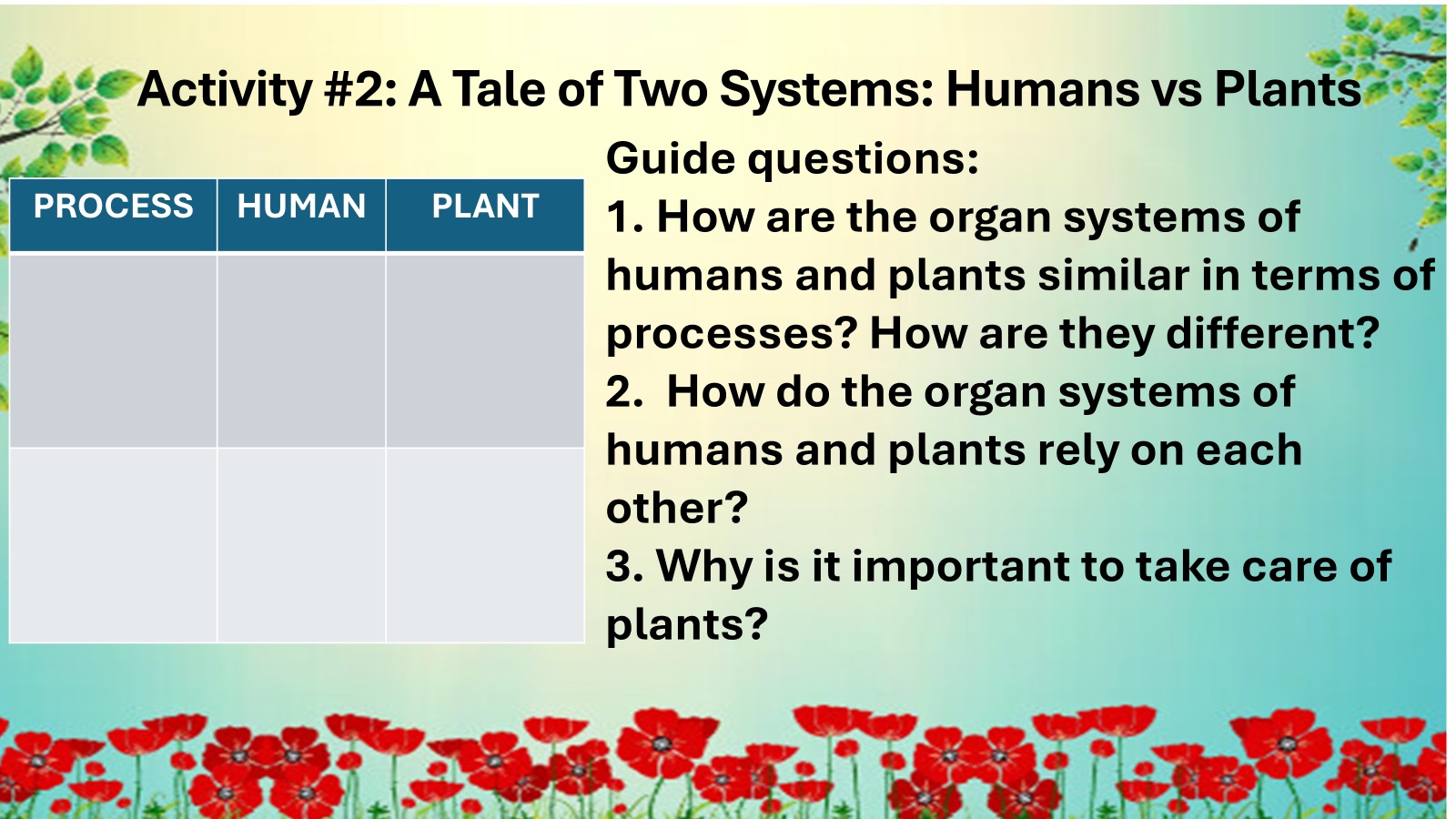 Activity #2: A Tale of Two Systems: Humans vs Plants

| PROCESS | HUMAN | PLANT |
|---|---|---|
| | | |
| | | |

Guide questions:
1. How are the organ systems of humans and plants similar in terms of processes? How are they different?
2. How do the organ systems of humans and plants rely on each other?
3. Why is it important to take care of plants?